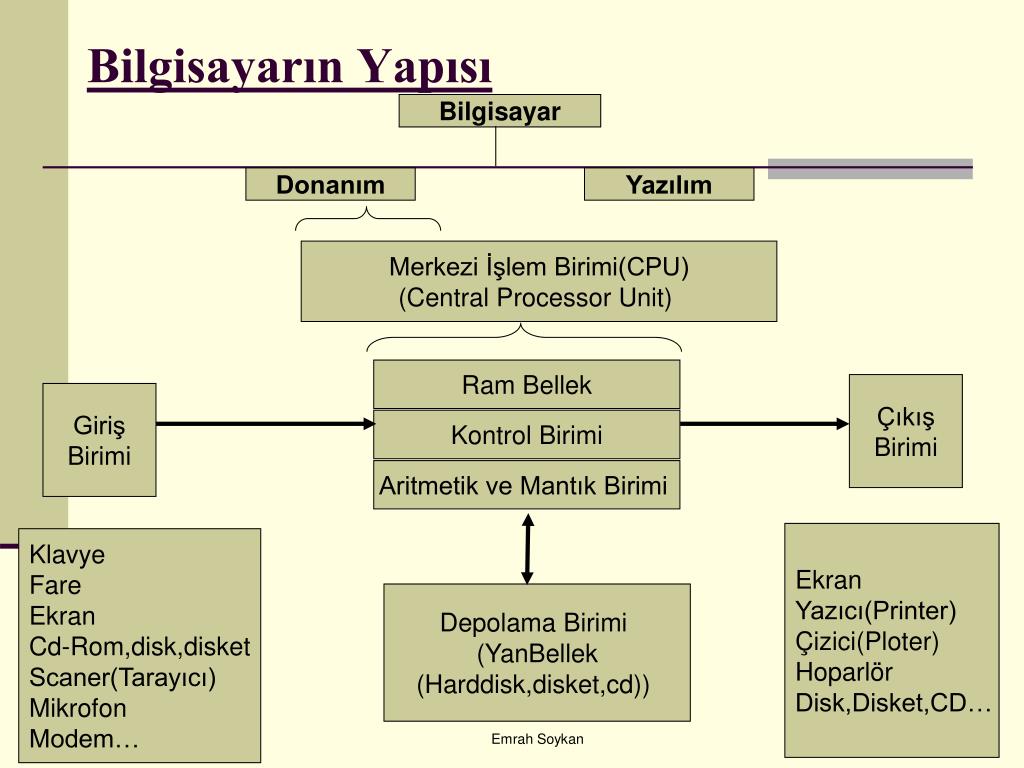 Bilgisayarın Yapısı

Bilgisayar

Donanım

Yazılım

Merkezi İşlem Birimi(CPU)
(Central Processor Unit)

Giriş Birimi

Ram Bellek

Kontrol Birimi

Aritmetik ve Mantık Birimi

Çıkış Birimi

Klavye
Fare
Ekran
Cd-Rom,disk,disket
Scaner(Tarayıcı)
Mikrofon
Modem…

Depolama Birimi
(YanBellek
(Harddisk,disket,cd))

Ekran
Yazıcı(Printer)
Çizici(Ploter)
Hoparlör
Disk,Disket,CD…

Emrah Soykan